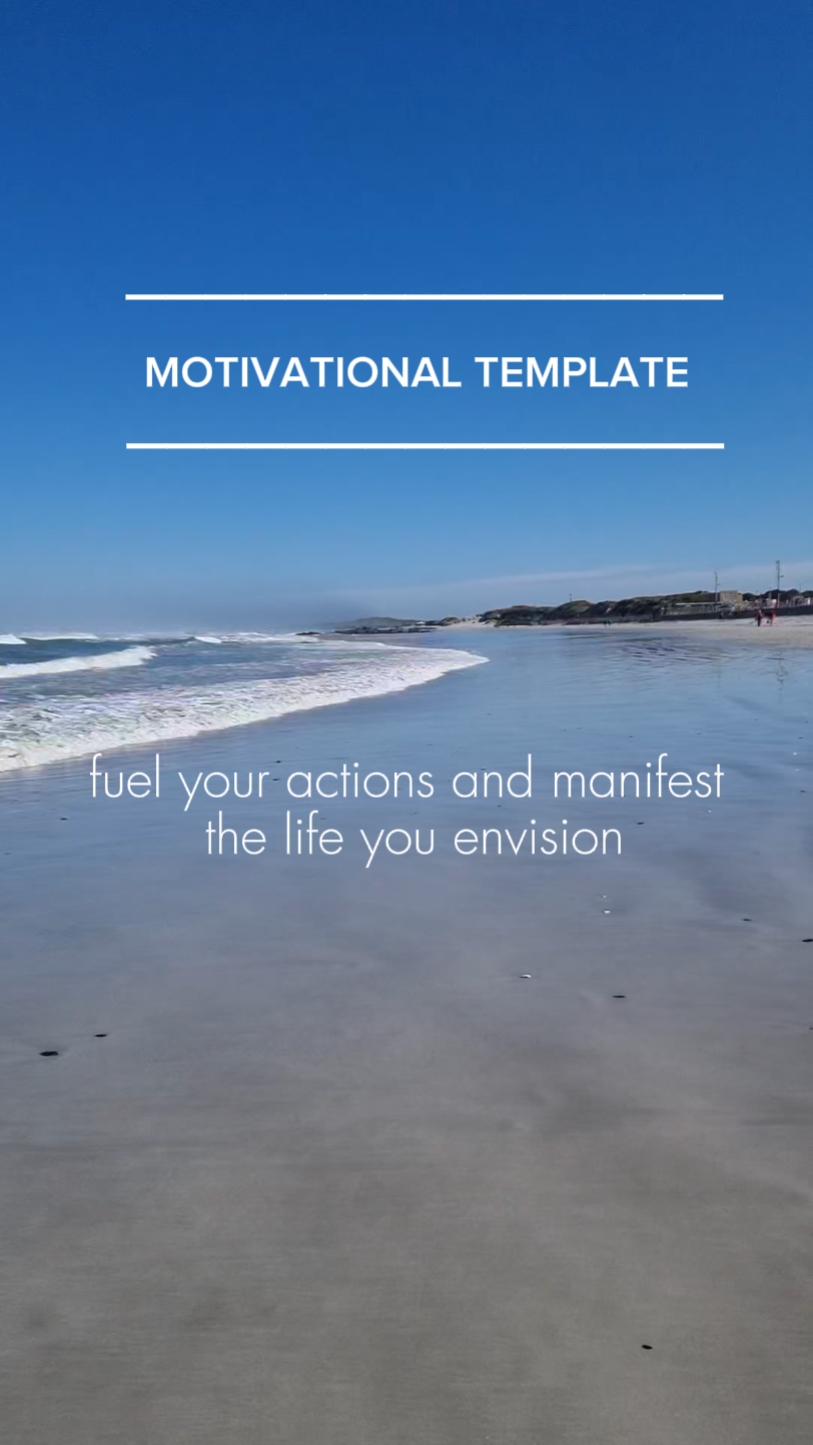 MOTIVATIONAL TEMPLATE

fuel your actions and manifest the life you envision